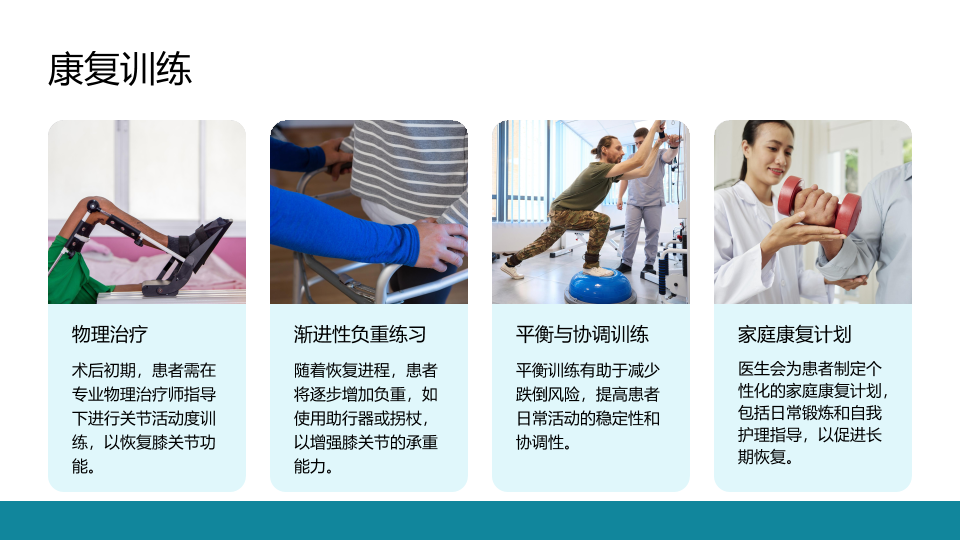 康复训练

物理治疗

术后初期，患者需在专业物理治疗师指导下进行关节活动度训练，以恢复膝关节功能。

渐进性负重练习

随着恢复进程，患者将逐步增加负重，如使用助行器或拐杖，以增强膝关节的承重能力。

平衡与协调训练

平衡训练有助于减少跌倒风险，提高患者日常活动的稳定性和协调性。

家庭康复计划

医生会为患者制定个性化的家庭康复计划，包括日常锻炼和自我护理指导，以促进长期恢复。